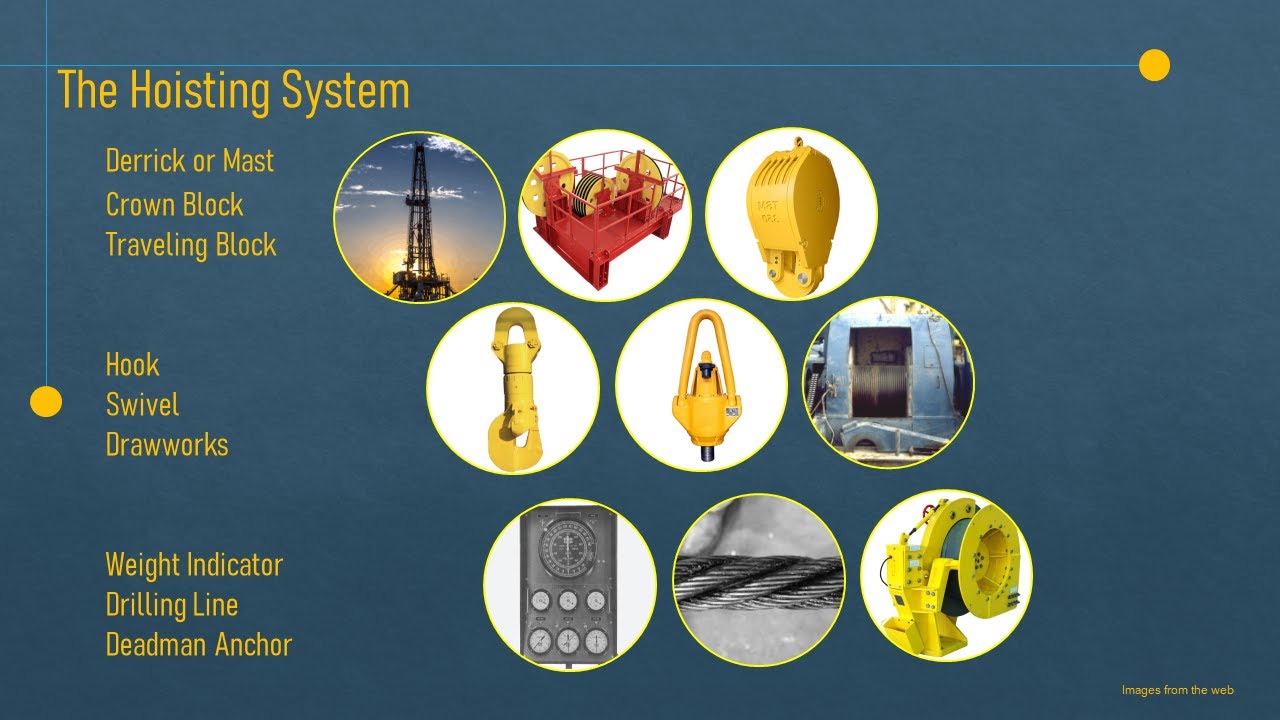 The Hoisting System

Derrick or Mast
Crown Block
Traveling Block

Hook
Swivel
Drawworks

Weight Indicator
Drilling Line
Deadman Anchor

Images from the web